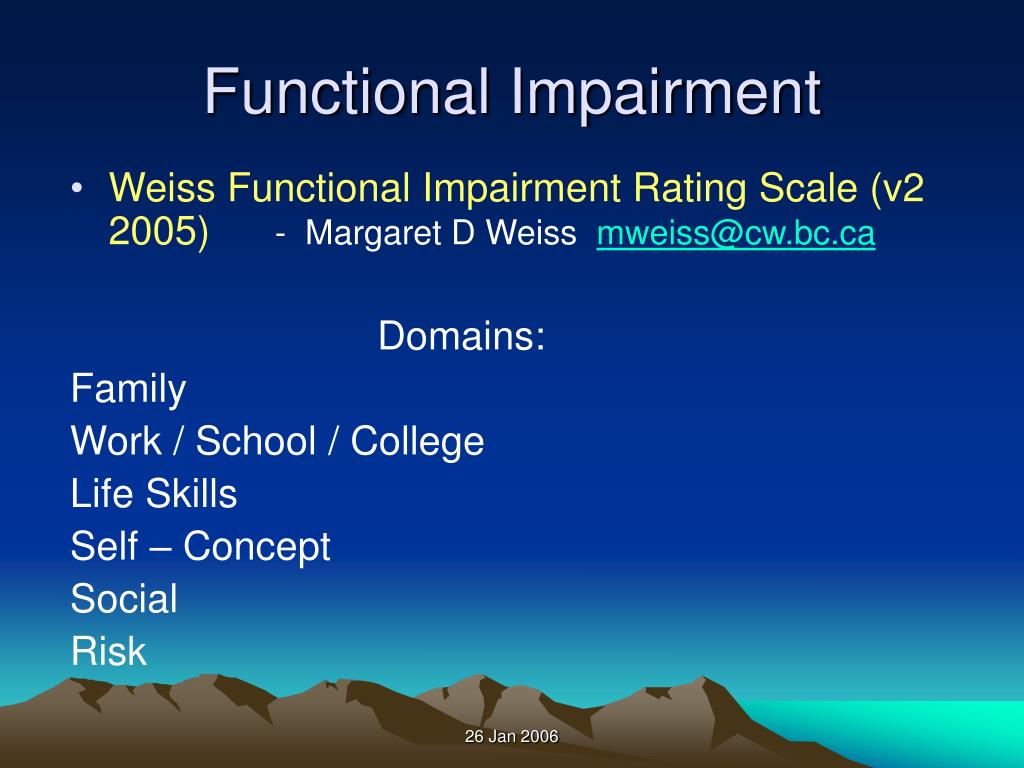 Functional Impairment

• Weiss Functional Impairment Rating Scale (v2 2005) - Margaret D Weiss mweiss@cw.bc.ca

Domains:
Family
Work / School / College
Life Skills
Self – Concept
Social
Risk

26 Jan 2006